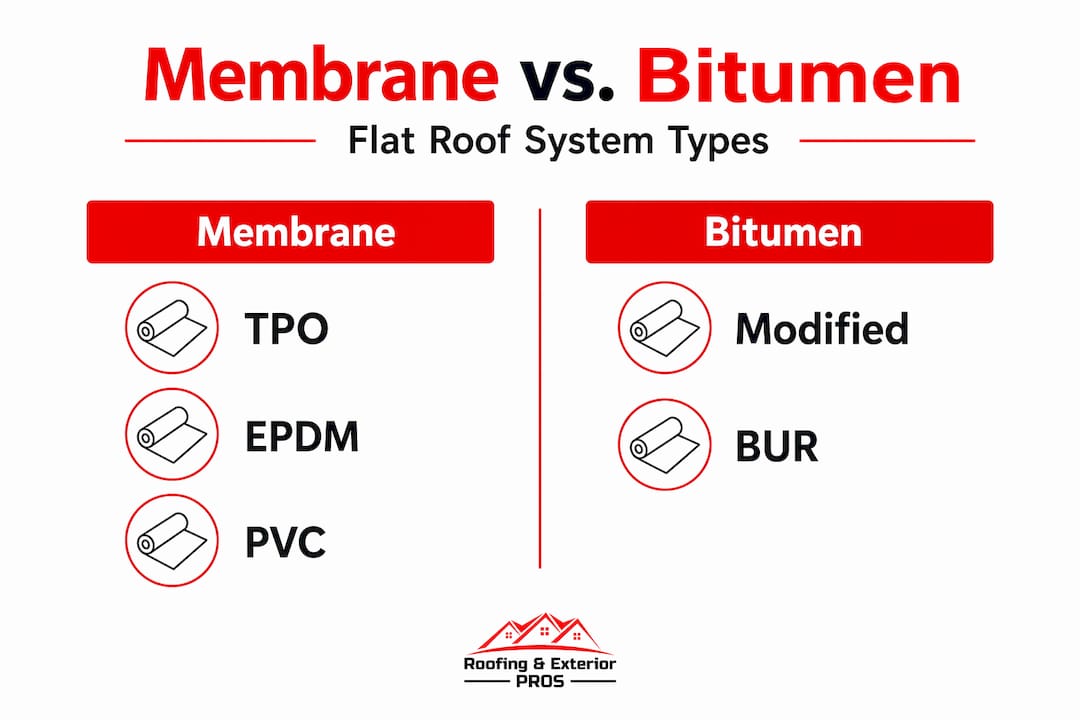 Membrane vs. Bitumen

Flat Roof System Types

Membrane

TPO

EPDM

PVC

Bitumen

Modified

BUR

Roofing & Exterior
PROS